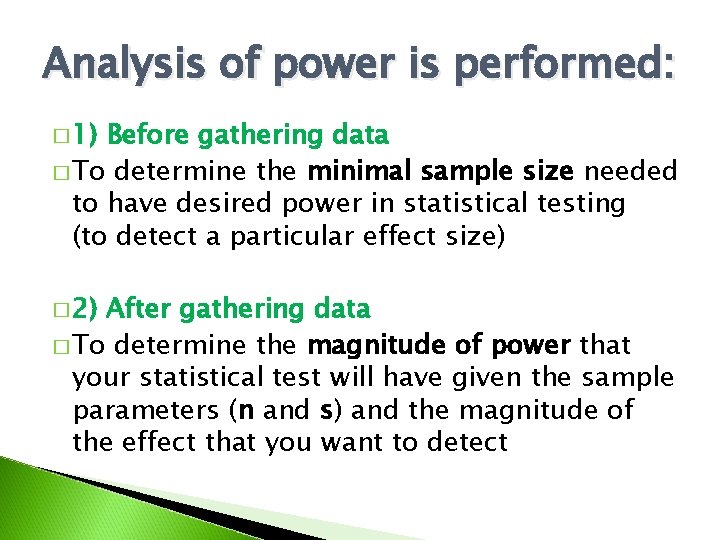 Analysis of power is performed:

□ 1) Before gathering data

□ To determine the minimal sample size needed to have desired power in statistical testing (to detect a particular effect size)

□ 2) After gathering data

□ To determine the magnitude of power that your statistical test will have given the sample parameters (n and s) and the magnitude of the effect that you want to detect